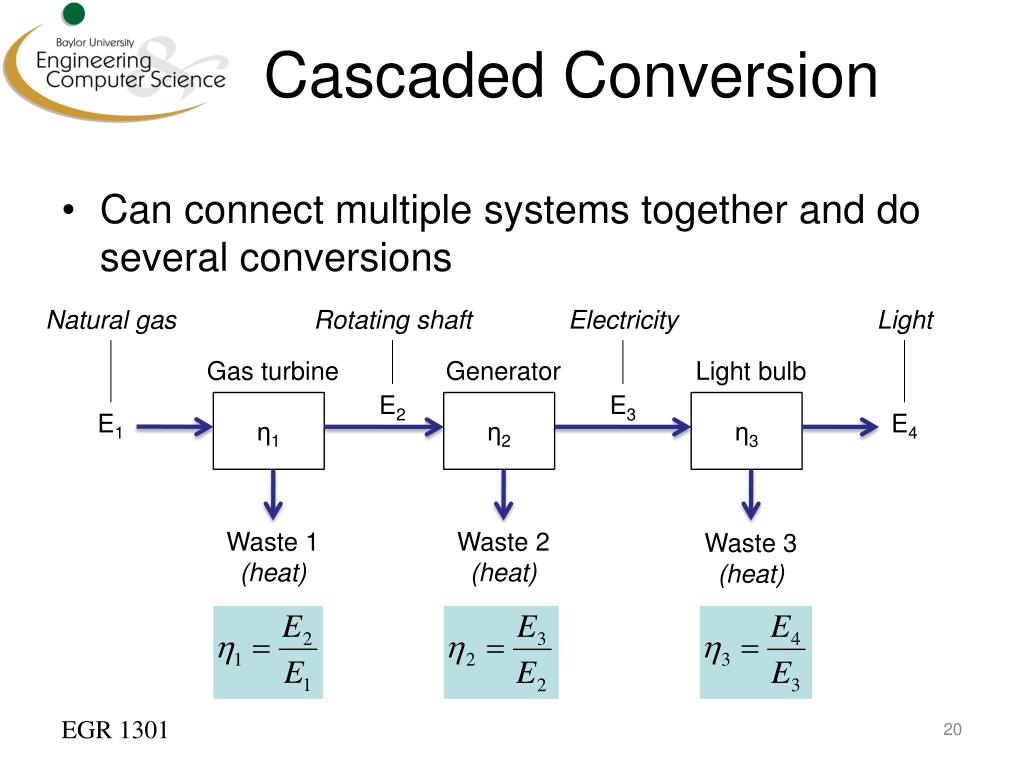 Baylor University
Engineering & Computer Science

Cascaded Conversion

• Can connect multiple systems together and do several conversions

Natural gas
Rotating shaft
Electricity
Light

Gas turbine
Generator
Light bulb

$E_1$
$\eta_1$
$E_2$
$\eta_2$
$E_3$
$\eta_3$
$E_4$

Waste 1
(heat)

Waste 2
(heat)

Waste 3
(heat)

$\eta_1 = \frac{E_2}{E_1}$

$\eta_2 = \frac{E_3}{E_2}$

$\eta_3 = \frac{E_4}{E_3}$

EGR 1301

20